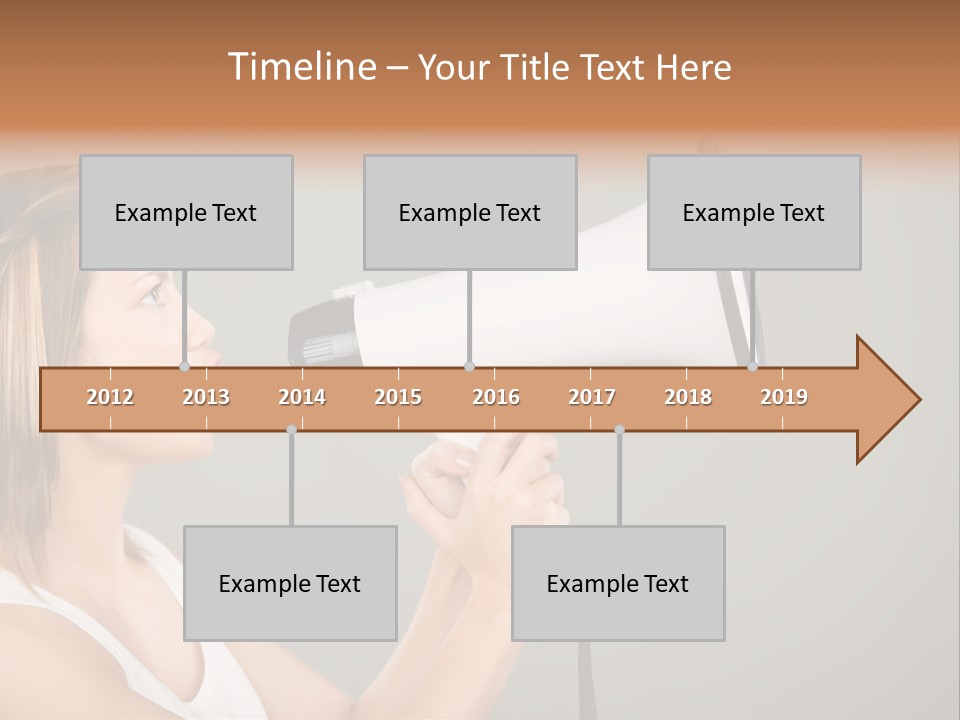 Timeline – Your Title Text Here

Example Text

Example Text

Example Text

2012 2013 2014 2015 2016 2017 2018 2019

Example Text

Example Text